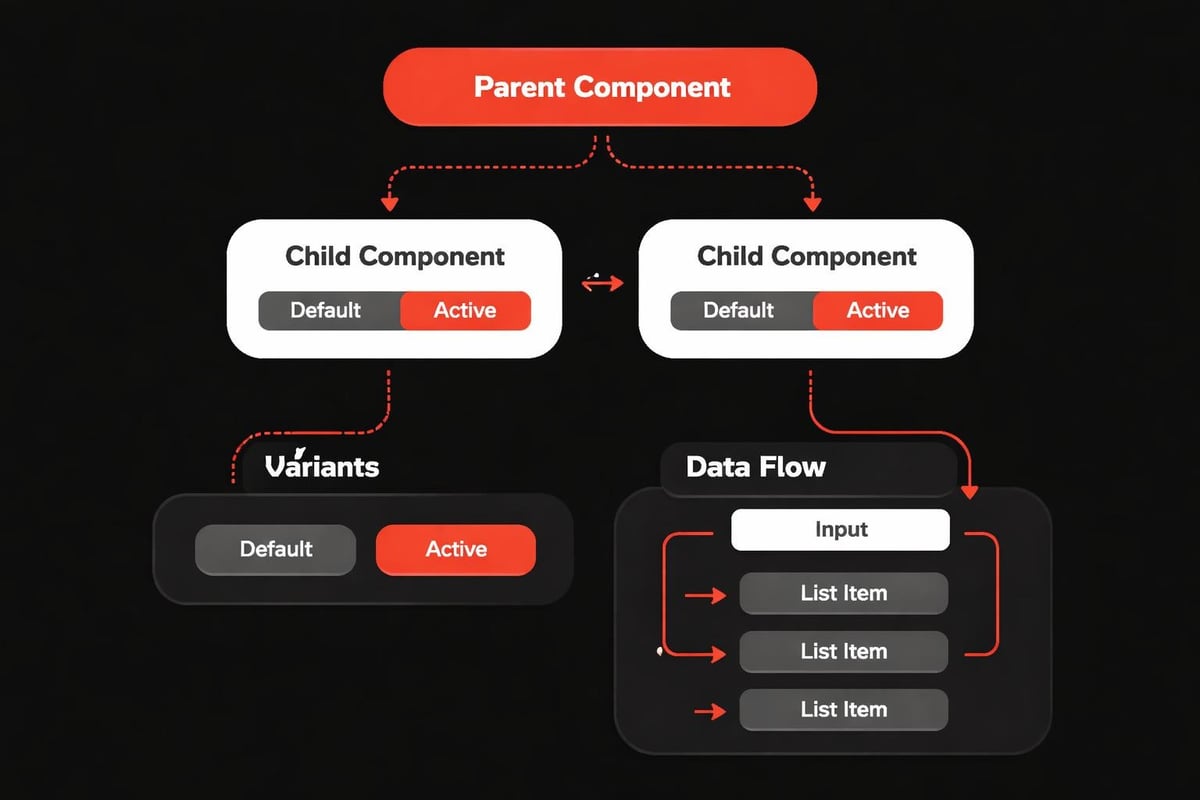 Parent Component

Child Component
Default Active

Child Component
Default Active

Variants
Default Active

Data Flow
Input
List Item
List Item
List Item